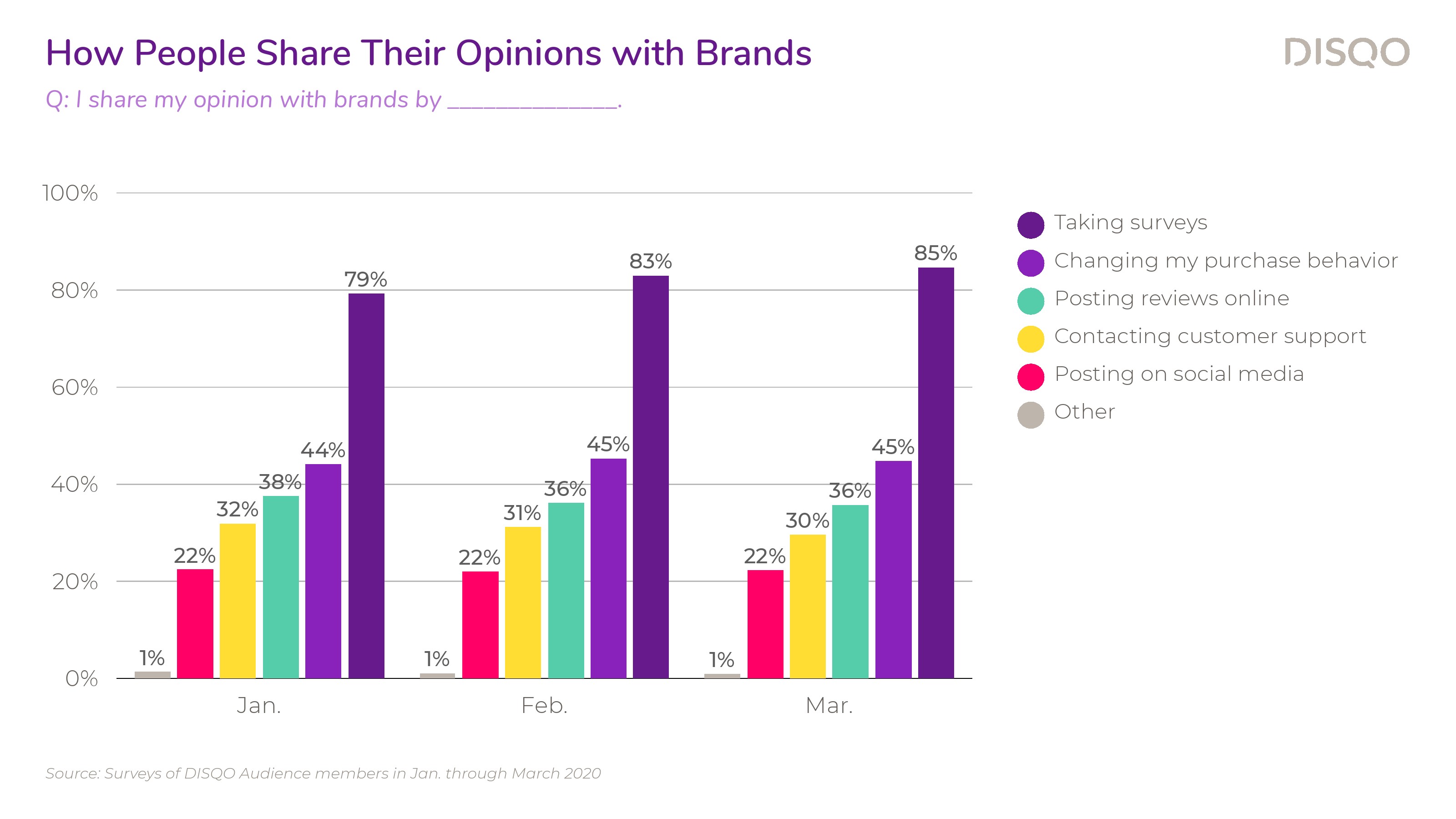 How People Share Their Opinions with Brands

DISQO

Q: I share my opinion with brands by ______________.

100%
80%
60%
40%
20%
0%

1%
22%
32%
38%
44%
79%

1%
22%
31%
36%
45%
83%

1%
22%
30%
36%
45%
85%

Jan.
Feb.
Mar.

Taking surveys
Changing my purchase behavior
Posting reviews online
Contacting customer support
Posting on social media
Other

Source: Surveys of DISQO Audience members in Jan. through March 2020